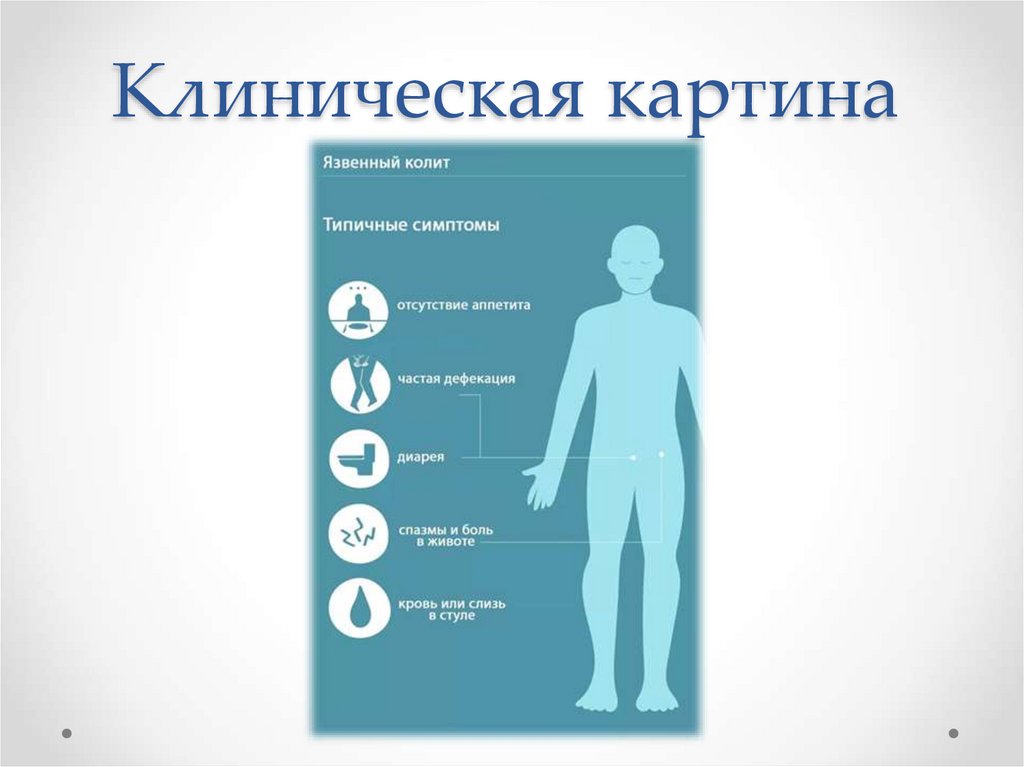 Клиническая картина

Язвенный колит

Типичные симптомы

отсутствие аппетита

частая дефекация

диарея

спазмы и боль в животе

кровь или слизь в стуле